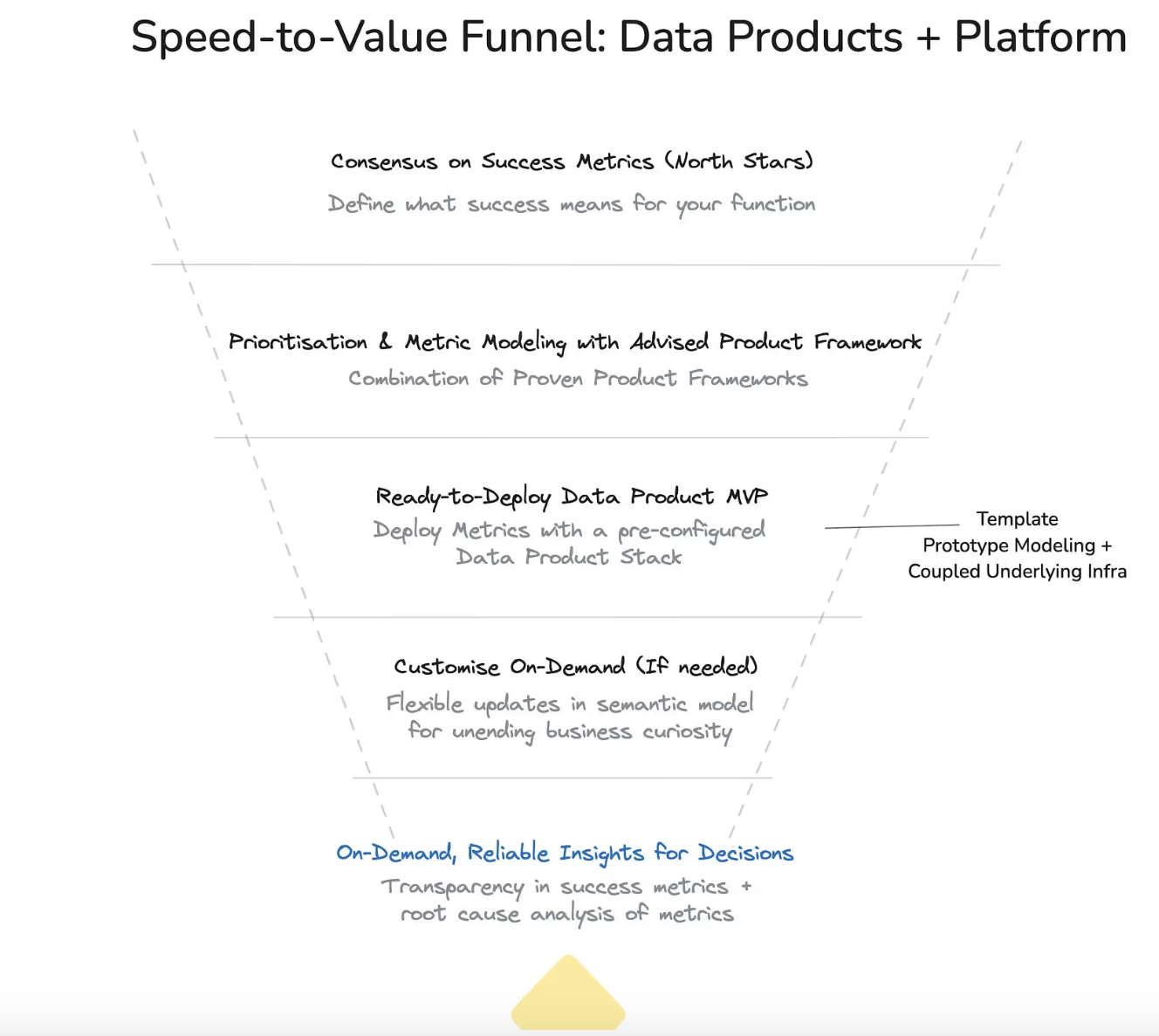 Speed-to-Value Funnel: Data Products + Platform

Consensus on Success Metrics (North Stars)
Define what success means for your function

Prioritisation & Metric Modeling with Advised Product Framework
Combination of Proven Product Frameworks

Ready-to-Deploy Data Product MVP
Deploy Metrics with a pre-configured Data Product Stack

Template Prototype Modeling + Coupled Underlying Infra

Customise On-Demand (If needed)
Flexible updates in semantic model for unending business curiosity

On-Demand, Reliable Insights for Decisions
Transparency in success metrics + root cause analysis of metrics